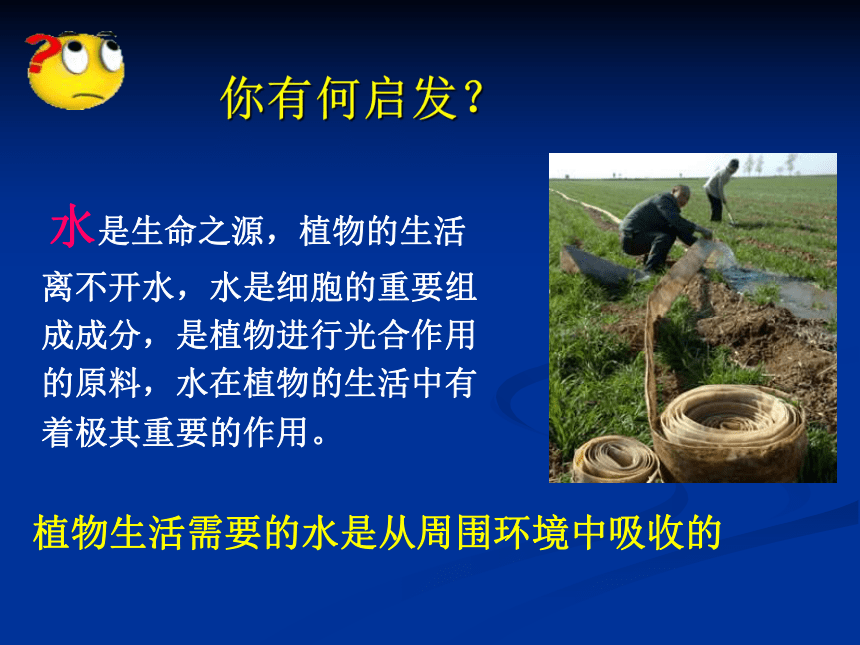 你有何启发？

水是生命之源，植物的生活离不开水，水是细胞的重要组成成分，是植物进行光合作用的原料，水在植物的生活中有着极其重要的作用。

植物生活需要的水是从周围环境中吸收的